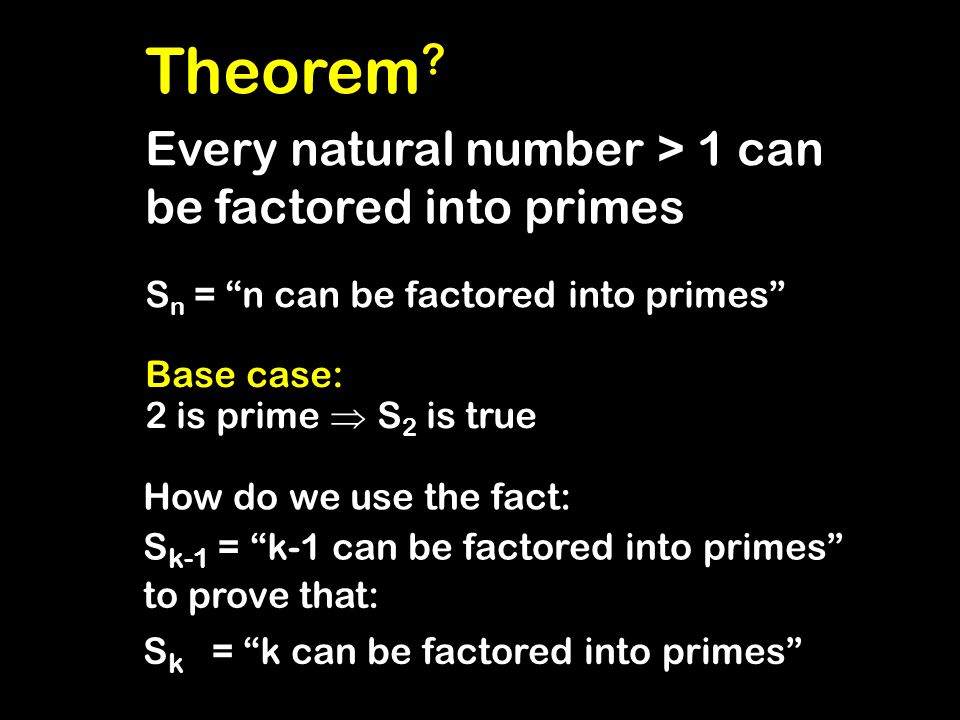 Theorem?

Every natural number > 1 can be factored into primes

$S_n$ = “n can be factored into primes”

Base case:
2 is prime $\Rightarrow$ $S_2$ is true

How do we use the fact:
$S_{k-1}$ = “k-1 can be factored into primes”
to prove that:
$S_k$ = “k can be factored into primes”